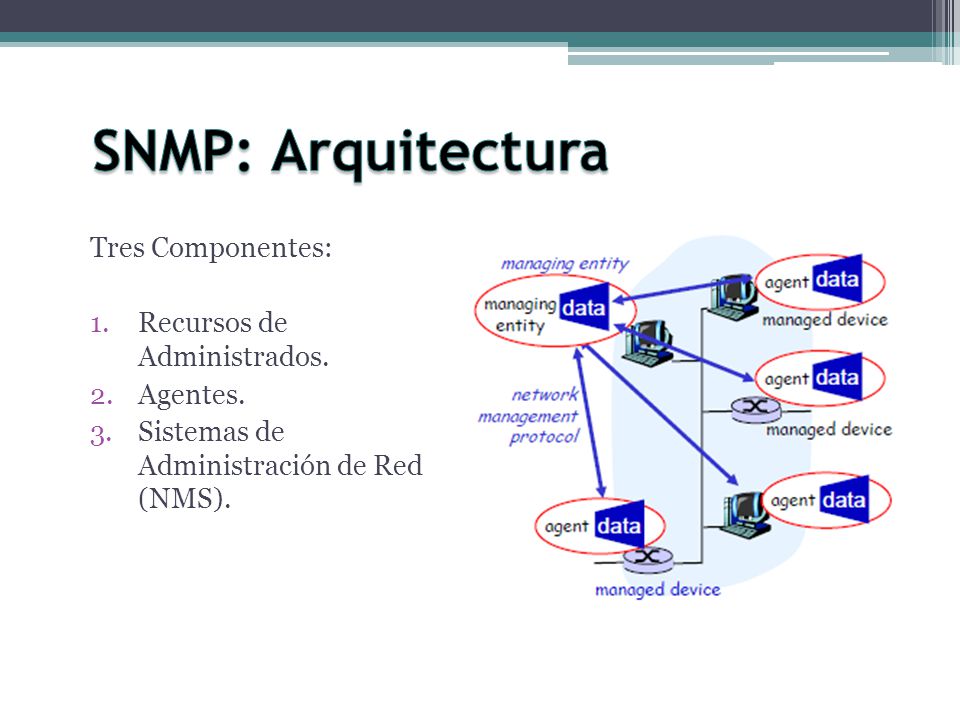 SNMP: Arquitectura

Tres Componentes:

1. Recursos de Administrados.
2. Agentes.
3. Sistemas de Administración de Red (NMS).

managing entity

managing entity data

agent data

managed device

agent data

managed device

network management protocol

agent data

agent data

managed device